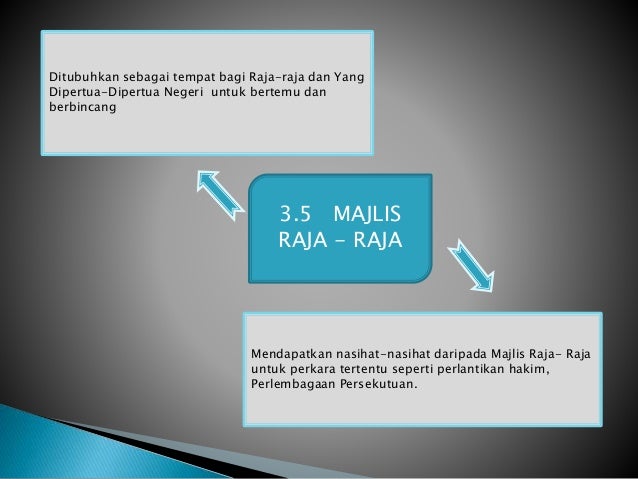 Ditubuhkan sebagai tempat bagi Raja-raja dan Yang Dipertua-Dipertua Negeri untuk bertemu dan berbincang

3.5 MAJLIS RAJA - RAJA

Mendapatkan nasihat-nasihat daripada Majlis Raja- Raja untuk perkara tertentu seperti perlantikan hakim, Perlembagaan Persekutuan.